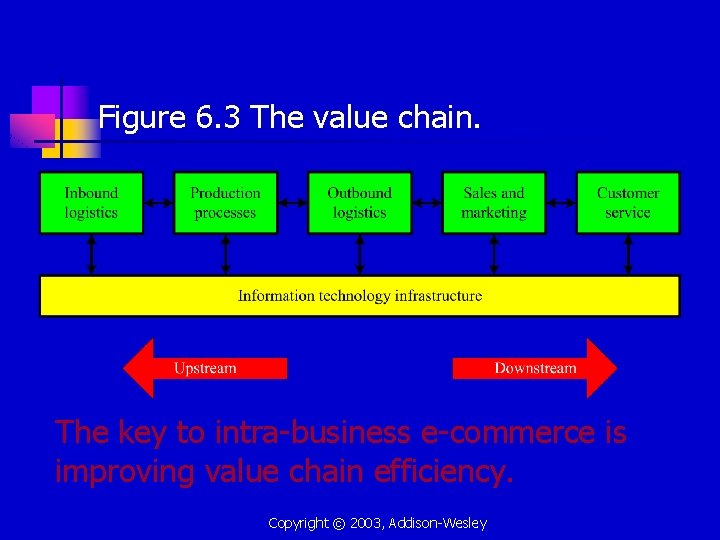 Figure 6.3 The value chain.

Inbound logistics

Production processes

Outbound logistics

Sales and marketing

Customer service

Information technology infrastructure

Upstream

Downstream

The key to intra-business e-commerce is improving value chain efficiency.

Copyright © 2003, Addison-Wesley